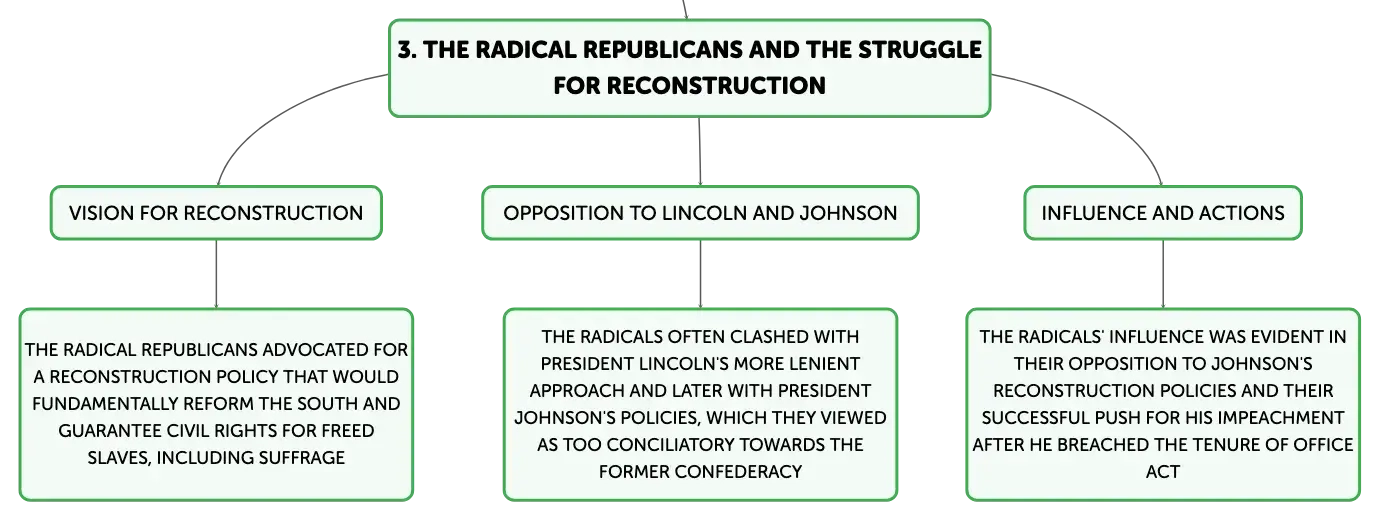 3. THE RADICAL REPUBLICANS AND THE STRUGGLE FOR RECONSTRUCTION

VISION FOR RECONSTRUCTION

THE RADICAL REPUBLICANS ADVOCATED FOR A RECONSTRUCTION POLICY THAT WOULD FUNDAMENTALLY REFORM THE SOUTH AND GUARANTEE CIVIL RIGHTS FOR FREED SLAVES, INCLUDING SUFFRAGE

OPPOSITION TO LINCOLN AND JOHNSON

THE RADICALS OFTEN CLASHED WITH PRESIDENT LINCOLN'S MORE LENIENT APPROACH AND LATER WITH PRESIDENT JOHNSON'S POLICIES, WHICH THEY VIEWED AS TOO CONCILIATORY TOWARDS THE FORMER CONFEDERACY

INFLUENCE AND ACTIONS

THE RADICALS' INFLUENCE WAS EVIDENT IN THEIR OPPOSITION TO JOHNSON'S RECONSTRUCTION POLICIES AND THEIR SUCCESSFUL PUSH FOR HIS IMPEACHMENT AFTER HE BREACHED THE TENURE OF OFFICE ACT